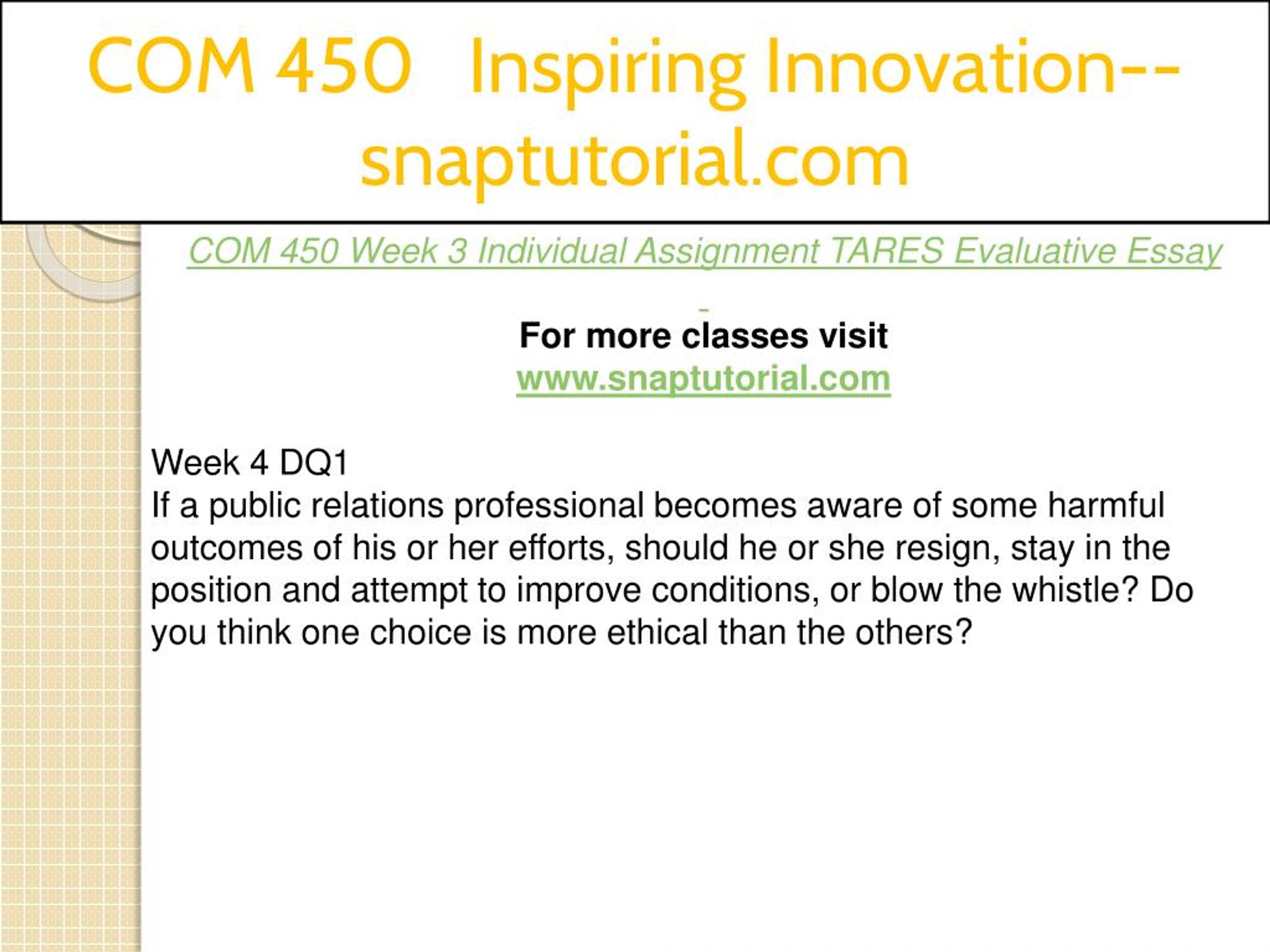 COM 450 Inspiring Innovation--snaptutorial.com

COM 450 Week 3 Individual Assignment TARES Evaluative Essay

For more classes visit
www.snaptutorial.com

Week 4 DQ1
If a public relations professional becomes aware of some harmful outcomes of his or her efforts, should he or she resign, stay in the position and attempt to improve conditions, or blow the whistle? Do you think one choice is more ethical than the others?